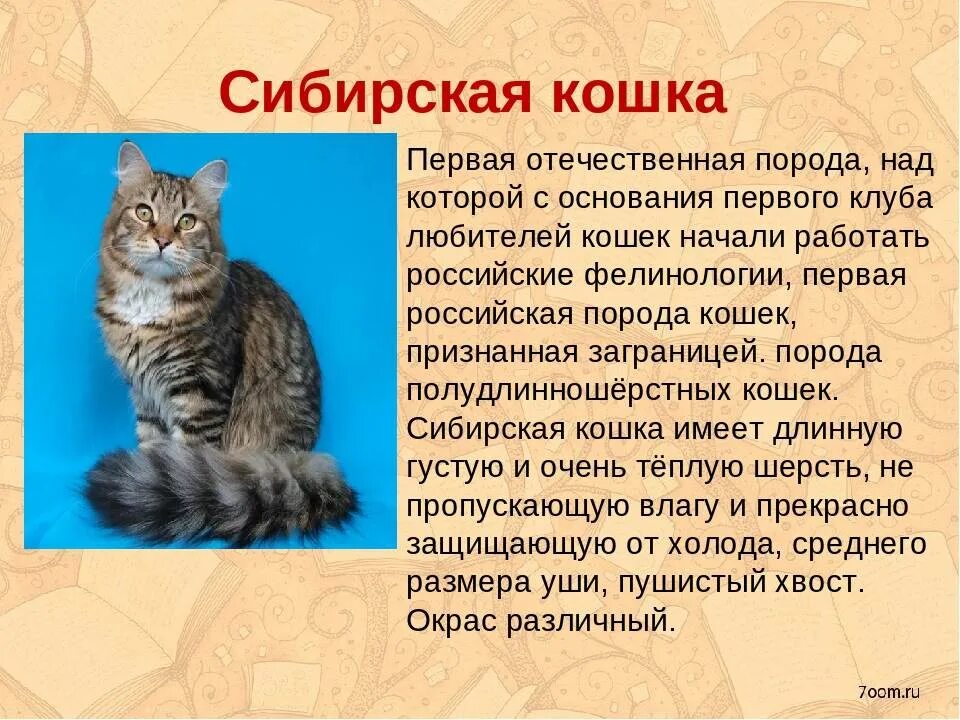 Сибирская кошка

Первая отечественная порода, над которой с основания первого клуба любителей кошек начали работать российские фелинологии, первая российская порода кошек, признанная заграницей. порода полудлинношёрстных кошек. Сибирская кошка имеет длинную густую и очень тёплую шерсть, не пропускающую влагу и прекрасно защищающую от холода, среднего размера уши, пушистый хвост. Окрас различный.

7oom.ru